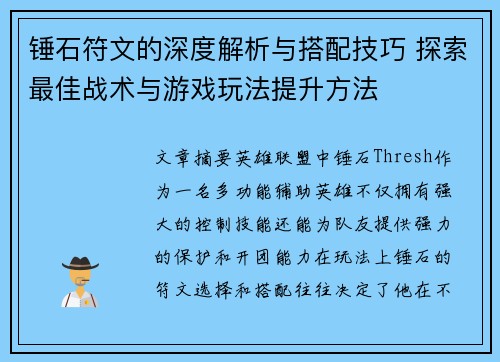 锤石符文的深度解析与搭配技巧 探索最佳战术与游戏玩法提升方法

文章摘要英雄联盟中锤石Thresh作为一名多功能辅助英雄不仅拥有强大的控制技能还能为队友提供强力的保护和开团能力在玩法上锤石的符文选择和搭配往往决定了他在不